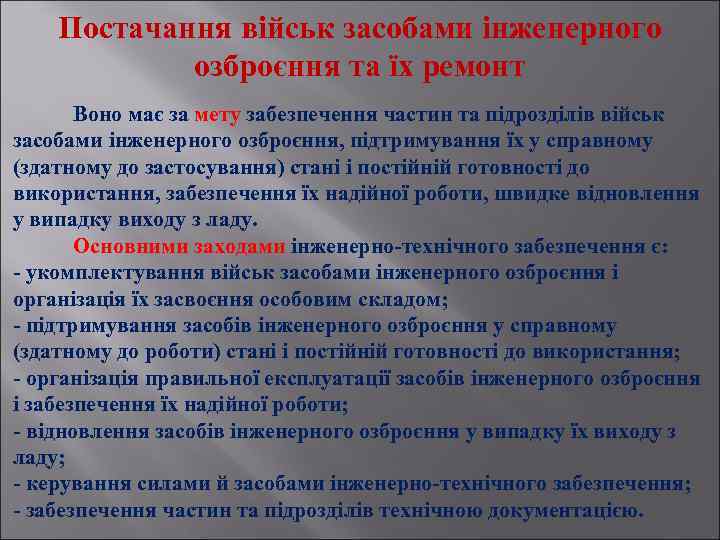 Постачання військ засобами інженерного озброєння та їх ремонт

Воно має за мету забезпечення частин та підрозділів військ засобами інженерного озброєння, підтримування їх у справному (здатному до застосування) стані і постійній готовності до використання, забезпечення їх надійної роботи, швидке відновлення у випадку виходу з ладу.

Основними заходами інженерно-технічного забезпечення є:
- укомплектування військ засобами інженерного озброєння і організація їх засвоєння особовим складом;
- підтримування засобів інженерного озброєння у справному (здатному до роботи) стані і постійній готовності до використання;
- організація правильної експлуатації засобів інженерного озброєння і забезпечення їх надійної роботи;
- відновлення засобів інженерного озброєння у випадку їх виходу з ладу;
- керування силами й засобами інженерно-технічного забезпечення;
- забезпечення частин та підрозділів технічною документацією.